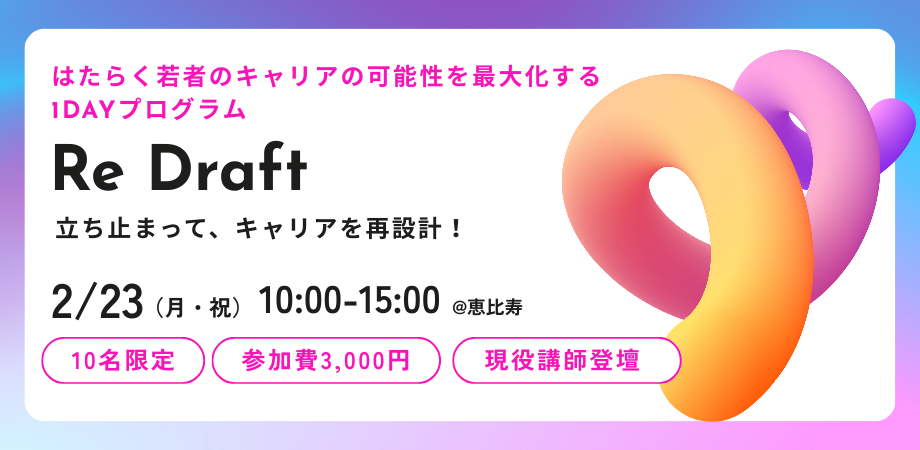 はたらく若者のキャリアの可能性を最大化する
1DAYプログラム

Re Draft

立ち止まって、キャリアを再設計！

2/23（月・祝） 10:00-15:00 @恵比寿

10名限定

参加費3,000円

現役講師登壇